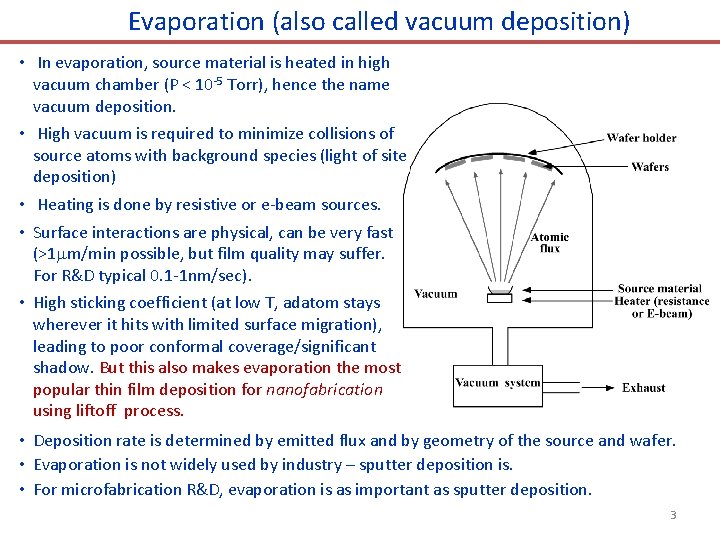 Evaporation (also called vacuum deposition)

• In evaporation, source material is heated in high vacuum chamber (P < $10^{-5}$ Torr), hence the name vacuum deposition.

• High vacuum is required to minimize collisions of source atoms with background species (light of site deposition)

• Heating is done by resistive or e-beam sources.

• Surface interactions are physical, can be very fast (>1$\mu$m/min possible, but film quality may suffer. For R&D typical 0.1-1nm/sec).

• High sticking coefficient (at low T, adatom stays wherever it hits with limited surface migration), leading to poor conformal coverage/significant shadow. But this also makes evaporation the most popular thin film deposition for nanofabrication using liftoff process.

Wafer holder
Wafers
Atomic flux
Vacuum
Source material
Heater (resistance or E-beam)
Vacuum system
Exhaust

• Deposition rate is determined by emitted flux and by geometry of the source and wafer.
• Evaporation is not widely used by industry – sputter deposition is.
• For microfabrication R&D, evaporation is as important as sputter deposition.

3